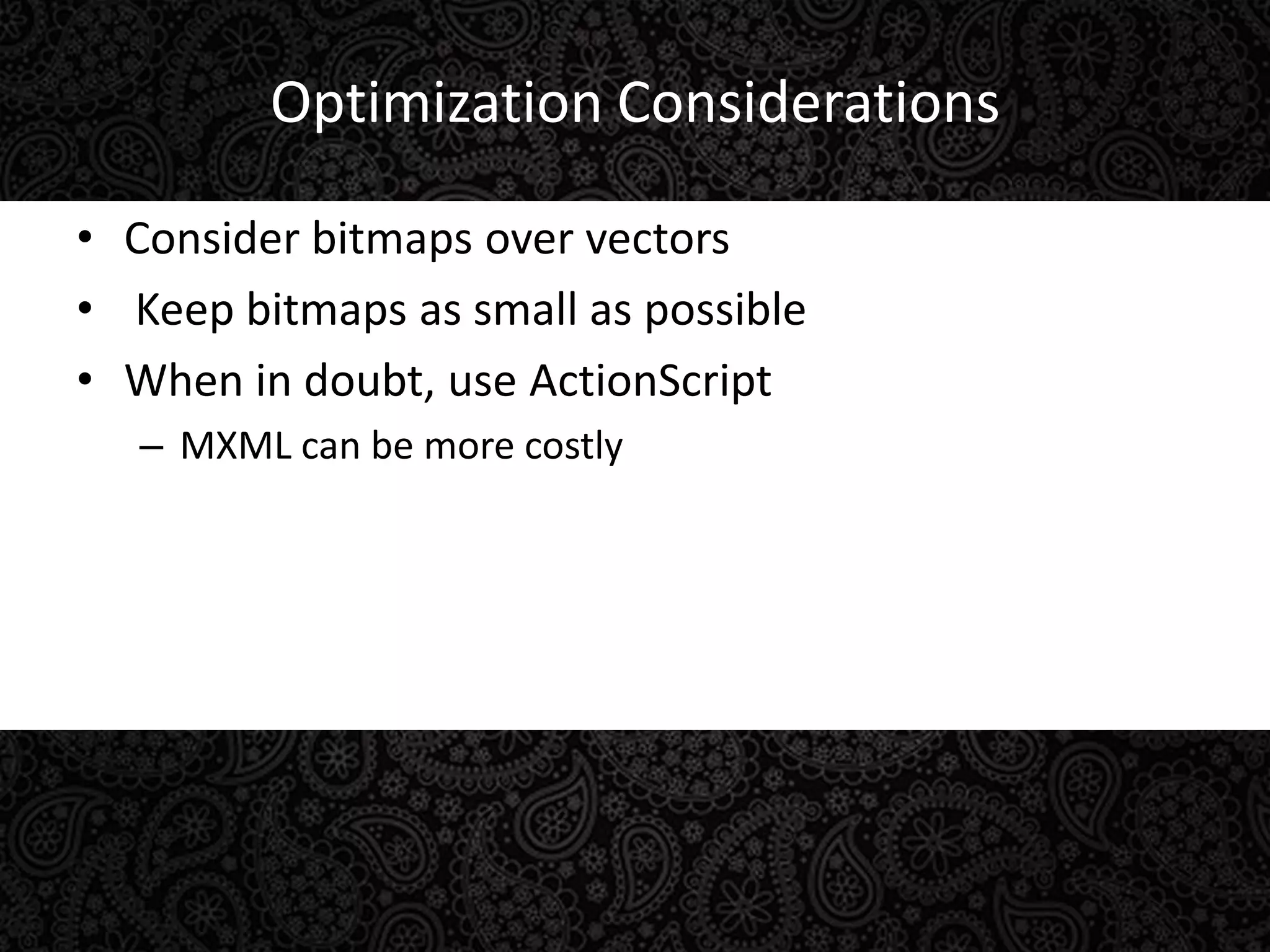 Optimization Considerations

• Consider bitmaps over vectors
• Keep bitmaps as small as possible
• When in doubt, use ActionScript
– MXML can be more costly